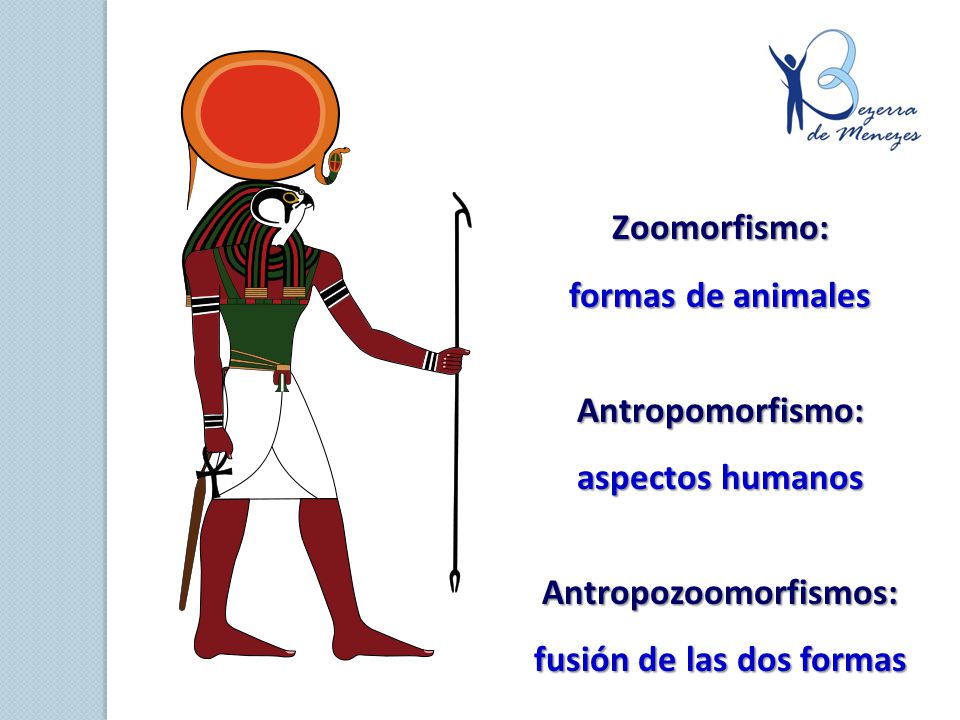 Bezerra de Menezes

Zoomorfismo:
formas de animales

Antropomorfismo:
aspectos humanos

Antropozoomorfismos:
fusión de las dos formas